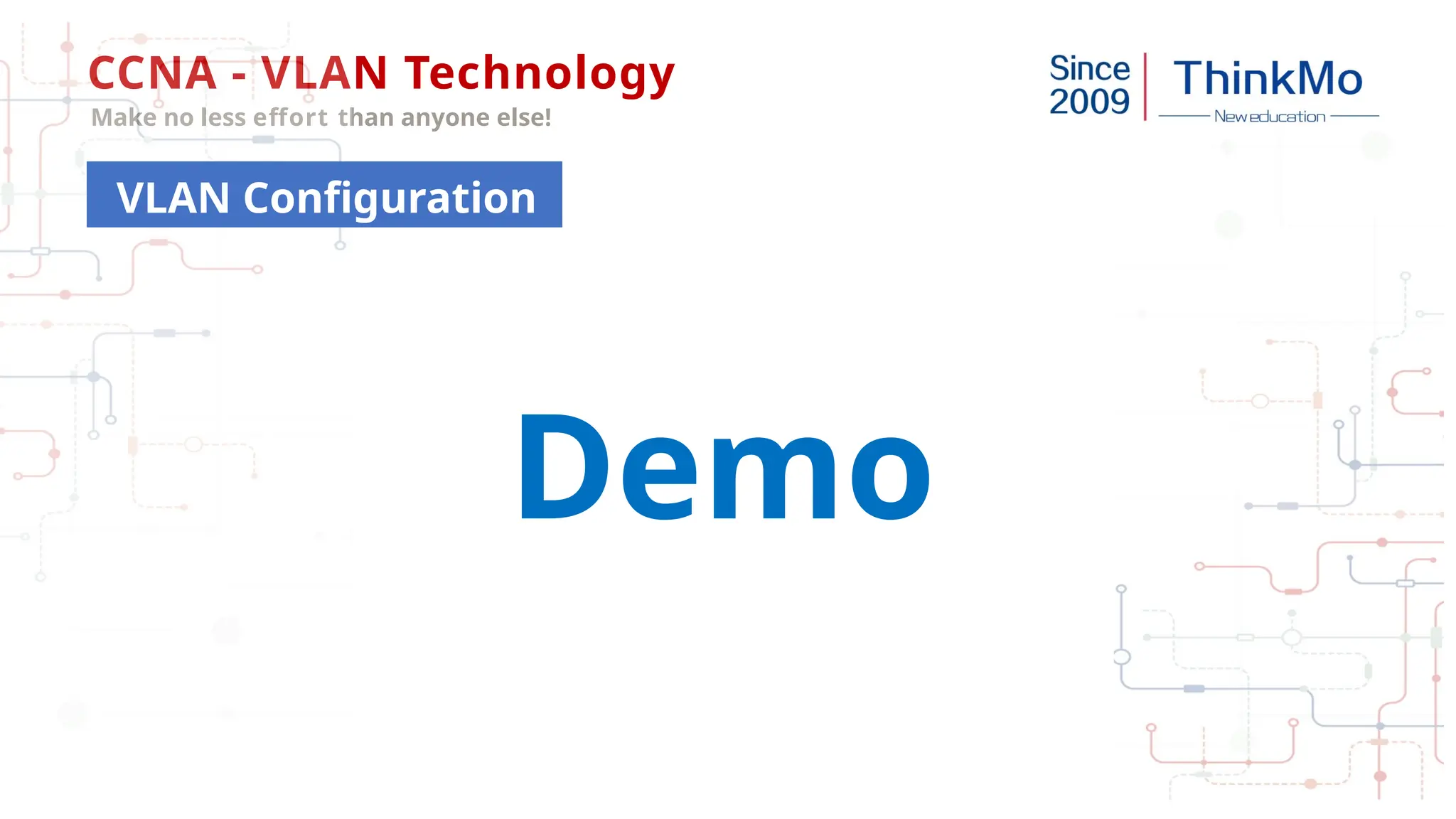 CCNA - VLAN Technology
Make no less effort than anyone else!

Since 2009
ThinkMo
New education

VLAN Configuration

Demo